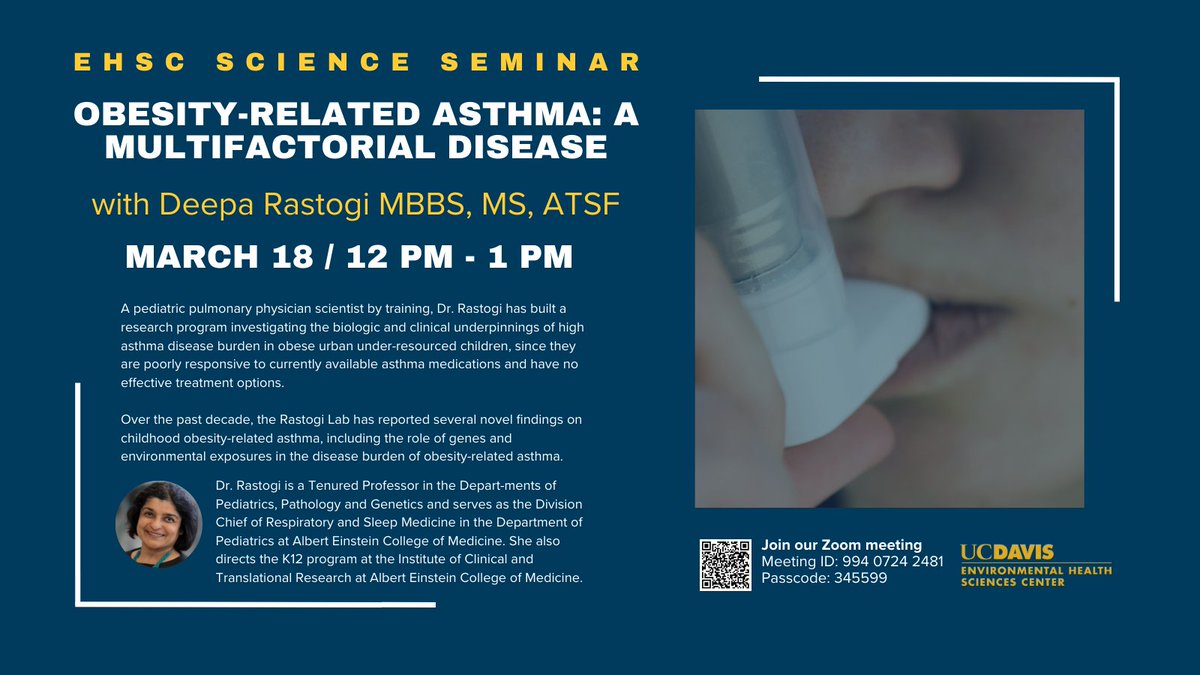 EHSC SCIENCE SEMINAR

OBESITY-RELATED ASTHMA: A MULTIFACTORIAL DISEASE

with Deepa Rastogi MBBS, MS, ATSF

MARCH 18 / 12 PM - 1 PM

A pediatric pulmonary physician scientist by training, Dr. Rastogi has built a research program investigating the biologic and clinical underpinnings of high asthma disease burden in obese urban under-resourced children, since they are poorly responsive to currently available asthma medications and have no effective treatment options.

Over the past decade, the Rastogi Lab has reported several novel findings on childhood obesity-related asthma, including the role of genes and environmental exposures in the disease burden of obesity-related asthma.

Dr. Rastogi is a Tenured Professor in the Depart-ments of Pediatrics, Pathology and Genetics and serves as the Division Chief of Respiratory and Sleep Medicine in the Department of Pediatrics at Albert Einstein College of Medicine. She also directs the K12 program at the Institute of Clinical and Translational Research at Albert Einstein College of Medicine.

Join our Zoom meeting
Meeting ID: 994 0724 2481
Passcode: 345599

UCDAVIS
ENVIRONMENTAL HEALTH SCIENCES CENTER